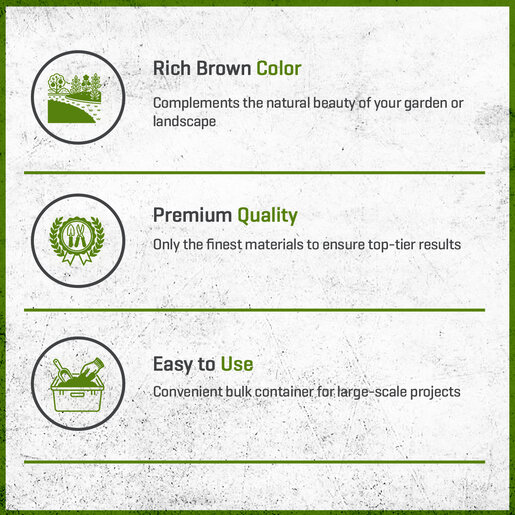 Rich Brown Color

Complements the natural beauty of your garden or landscape

Premium Quality

Only the finest materials to ensure top-tier results

Easy to Use

Convenient bulk container for large-scale projects